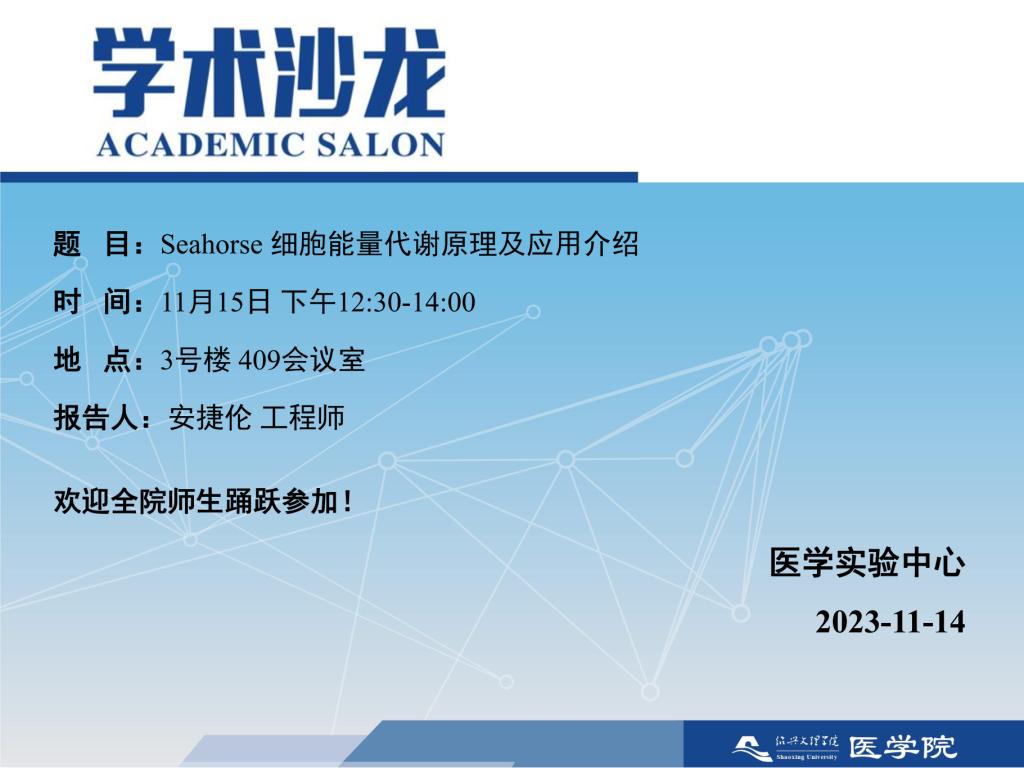 学术沙龙
ACADEMIC SALON

题 目：Seahorse 细胞能量代谢原理及应用介绍

时 间：11月15日 下午12:30-14:00

地 点：3号楼 409会议室

报告人：安捷伦 工程师

欢迎全院师生踊跃参加！

医学实验中心

2023-11-14

绍兴文理学院
Shaoxing University
医学院